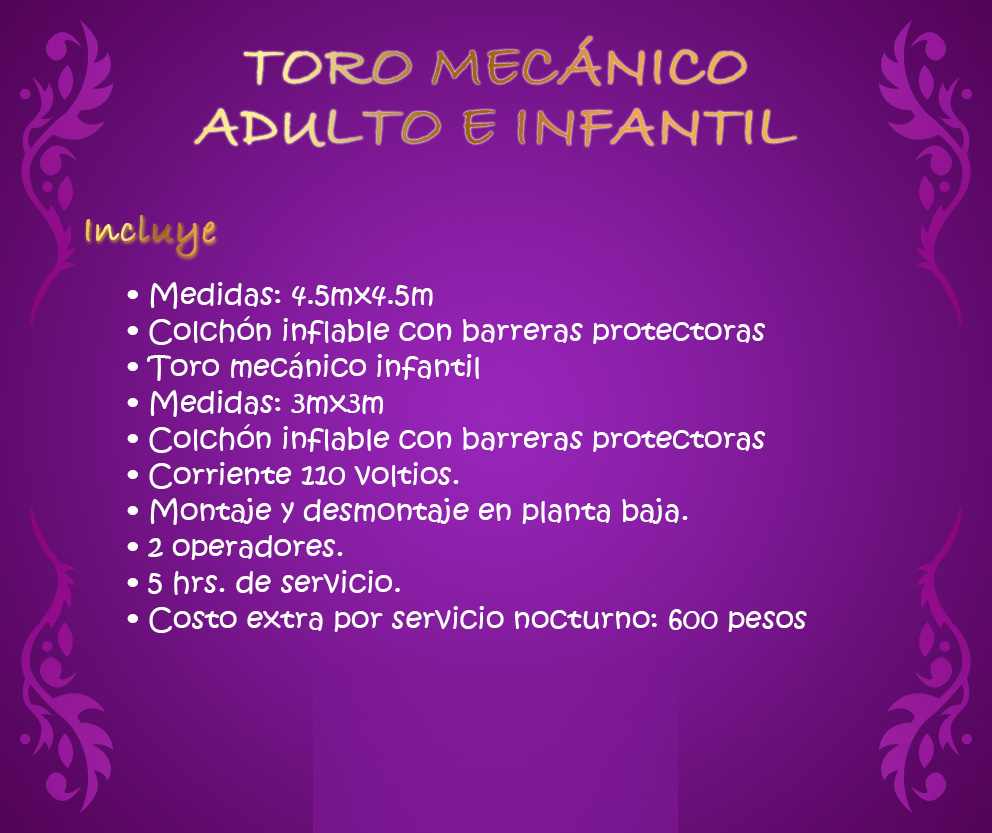 TORO MECÁNICO
ADULTO E INFANTIL

Incluye

• Medidas: 4.5mx4.5m
• Colchón inflable con barreras protectoras
• Toro mecánico infantil
• Medidas: 3mx3m
• Colchón inflable con barreras protectoras
• Corriente 110 voltios.
• Montaje y desmontaje en planta baja.
• 2 operadores.
• 5 hrs. de servicio.
• Costo extra por servicio nocturno: 600 pesos